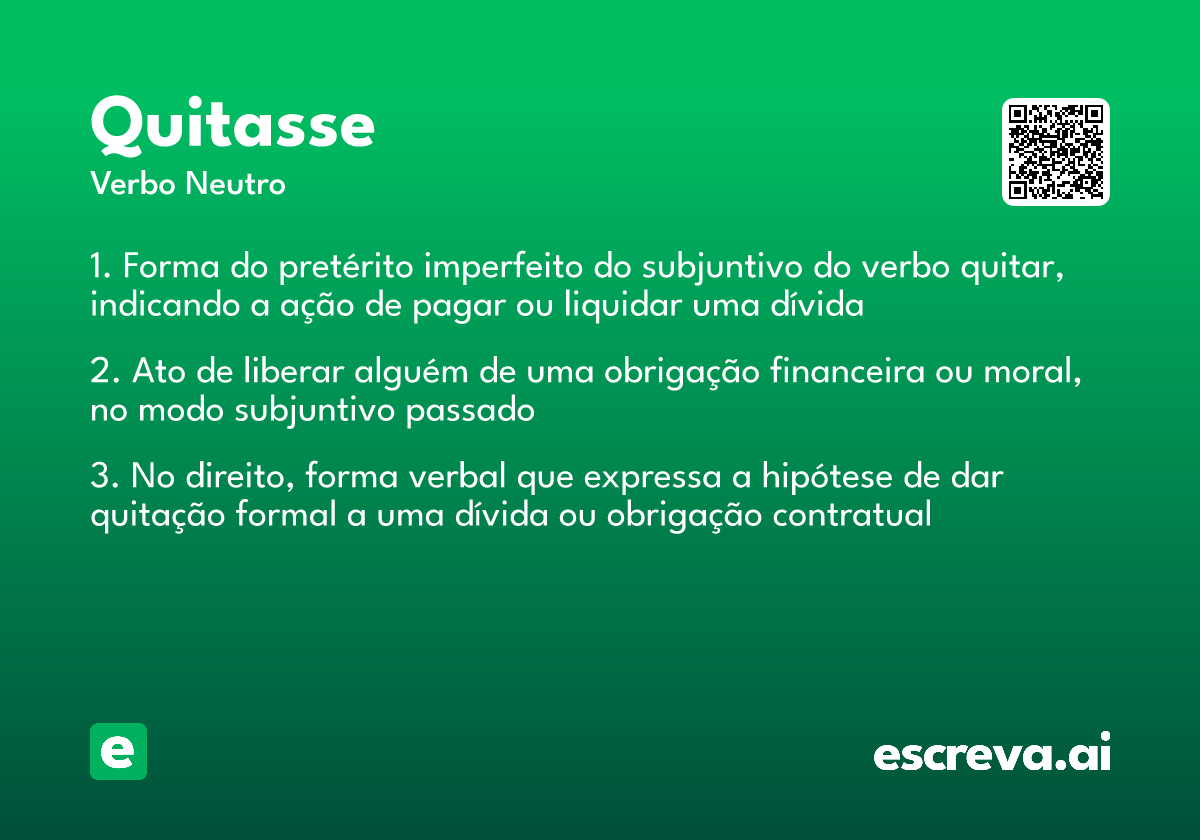 Quitasse
Verbo Neutro

1. Forma do pretérito imperfeito do subjuntivo do verbo quitar, indicando a ação de pagar ou liquidar uma dívida

2. Ato de liberar alguém de uma obrigação financeira ou moral, no modo subjuntivo passado

3. No direito, forma verbal que expressa a hipótese de dar quitação formal a uma dívida ou obrigação contratual

e

escreva.ai